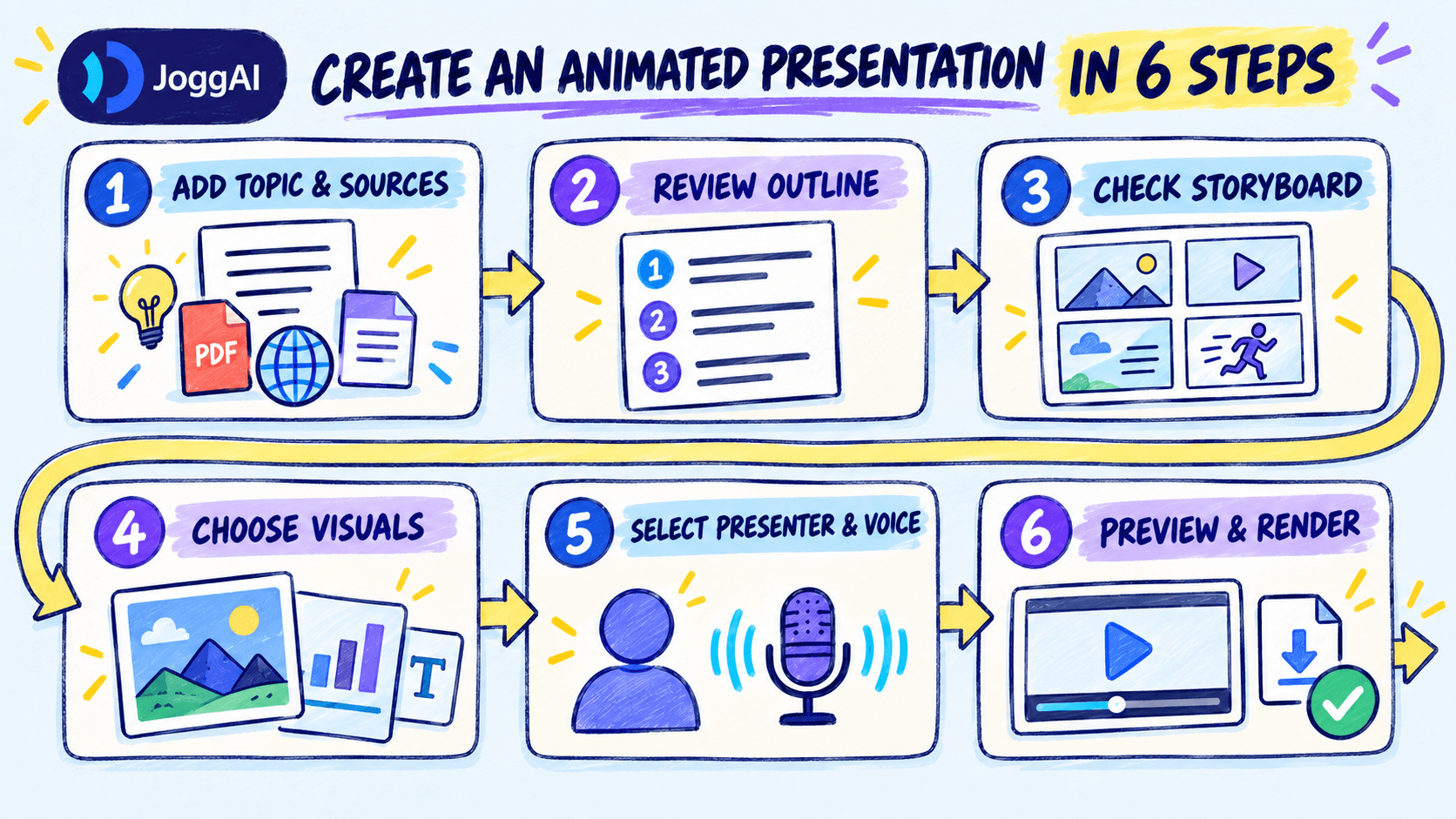 JoggAI

CREATE AN ANIMATED PRESENTATION IN 6 STEPS

1 ADD TOPIC & SOURCES

PDF

2 REVIEW OUTLINE

1
2
3

3 CHECK STORYBOARD

4 CHOOSE VISUALS

T

5 SELECT PRESENTER & VOICE

6 PREVIEW & RENDER